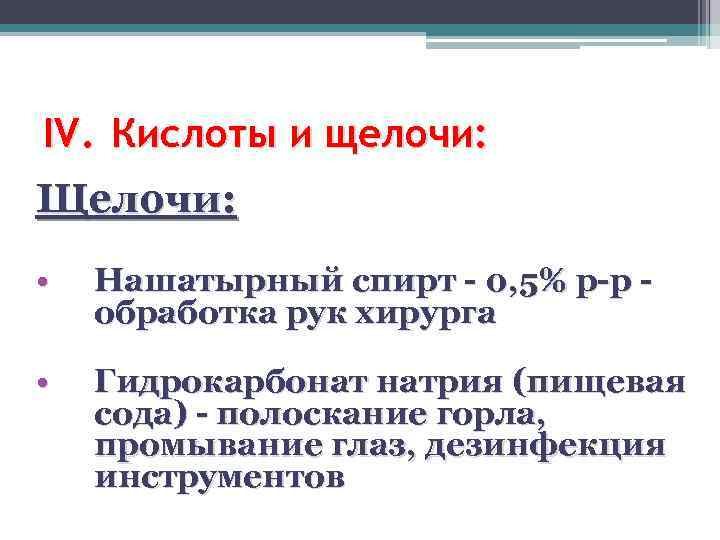 IV. Кислоты и щелочи:

Щелочи:

• Нашатырный спирт - 0,5% р-р - обработка рук хирурга

• Гидрокарбонат натрия (пищевая сода) - полоскание горла, промывание глаз, дезинфекция инструментов